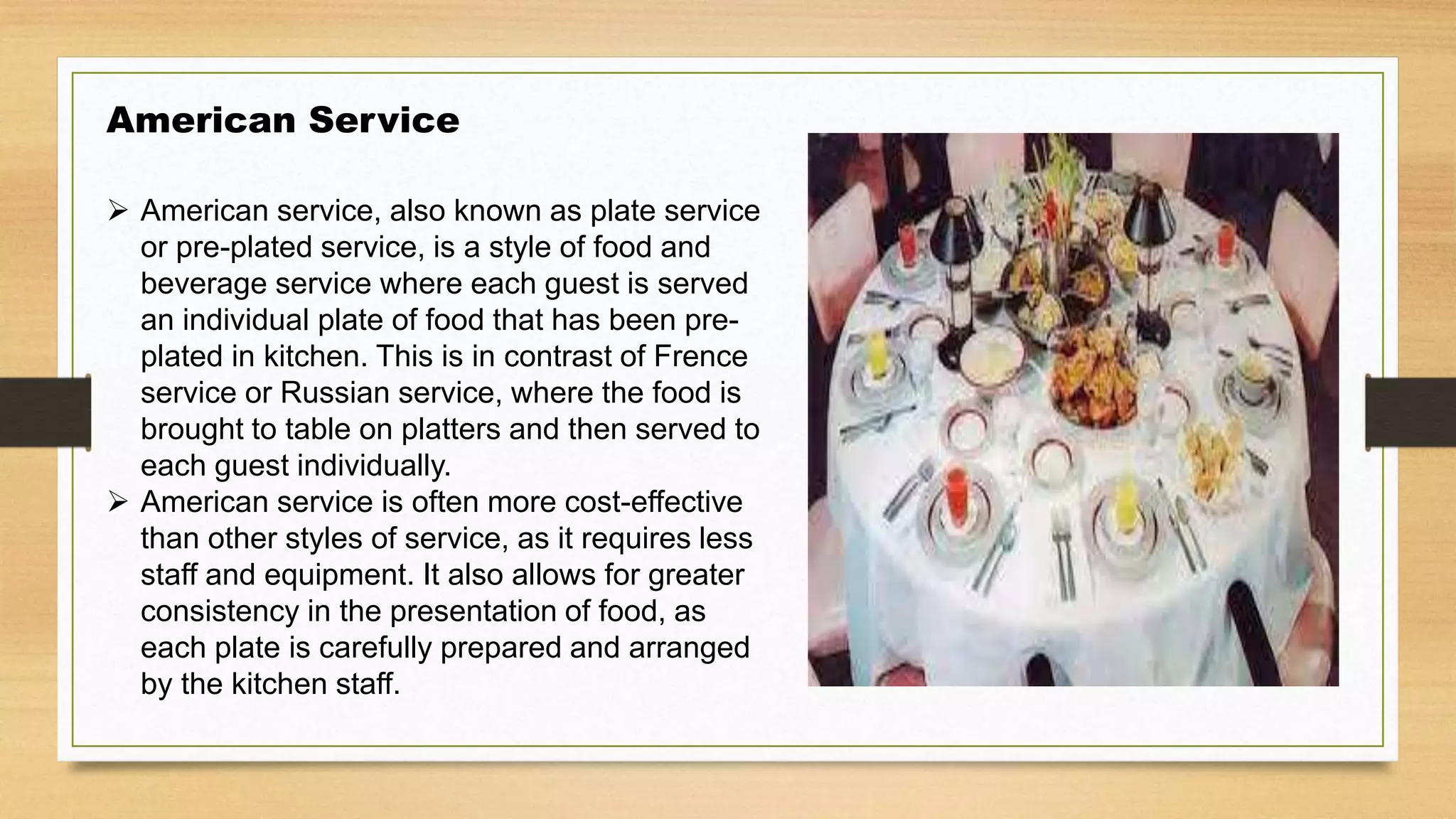 American Service

➢ American service, also known as plate service or pre-plated service, is a style of food and beverage service where each guest is served an individual plate of food that has been pre-plated in kitchen. This is in contrast of Frence service or Russian service, where the food is brought to table on platters and then served to each guest individually.
➢ American service is often more cost-effective than other styles of service, as it requires less staff and equipment. It also allows for greater consistency in the presentation of food, as each plate is carefully prepared and arranged by the kitchen staff.